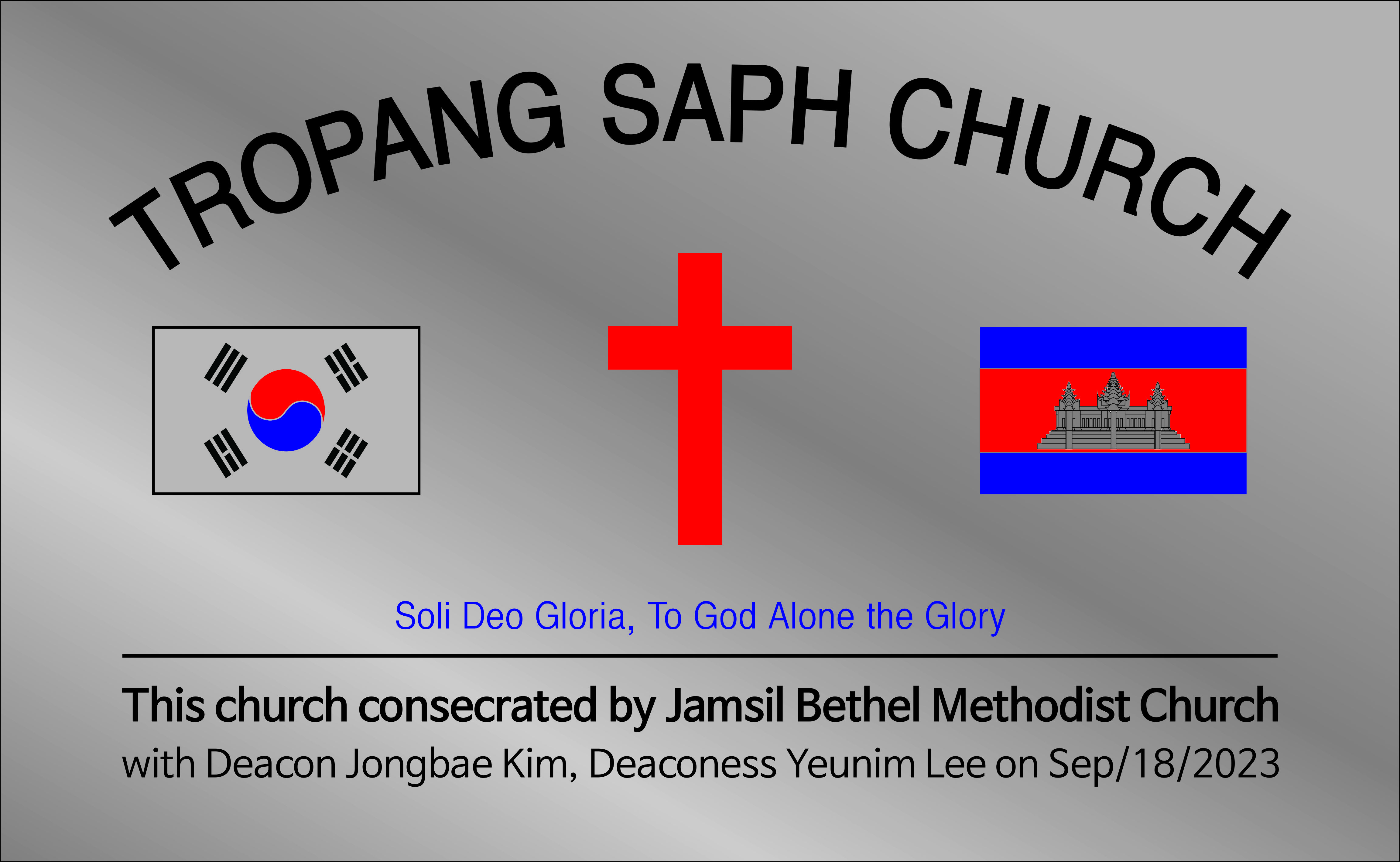 TROPANG SAPH CHURCH

Soli Deo Gloria, To God Alone the Glory

This church consecrated by Jamsil Bethel Methodist Church
with Deacon Jongbae Kim, Deaconess Yeunim Lee on Sep/18/2023